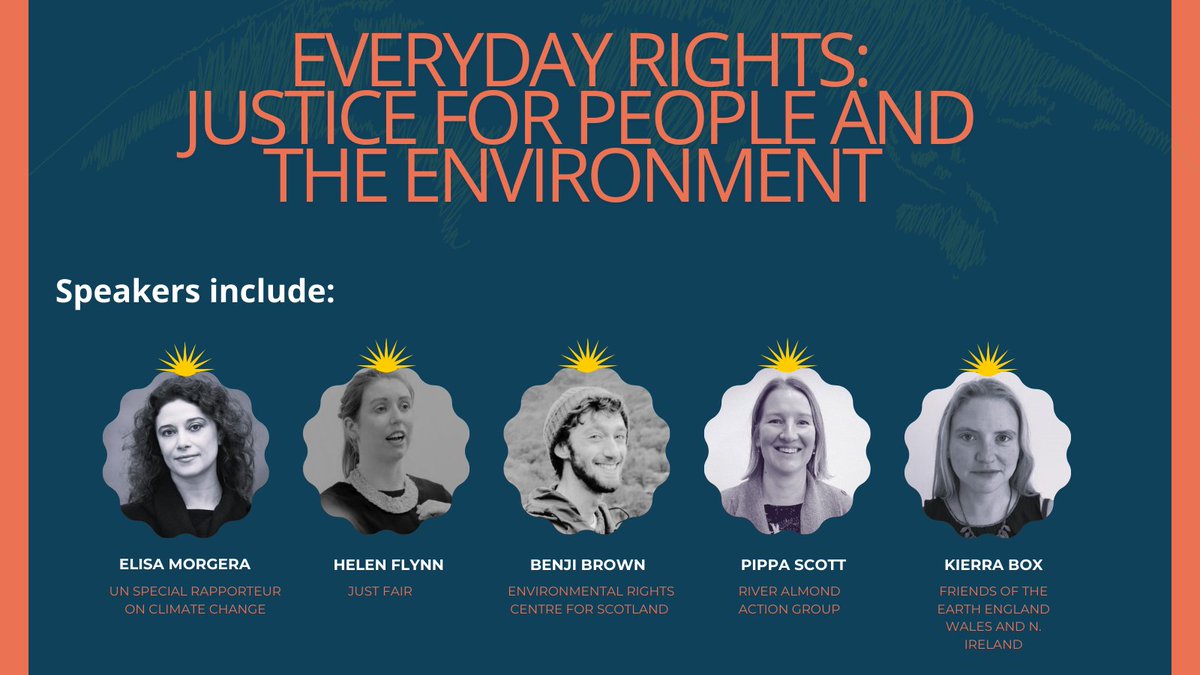 EVERYDAY RIGHTS: JUSTICE FOR PEOPLE AND THE ENVIRONMENT

Speakers include:

ELISA MORGERA
UN SPECIAL RAPPORTEUR ON CLIMATE CHANGE

HELEN FLYNN
JUST FAIR

BENJI BROWN
ENVIRONMENTAL RIGHTS CENTRE FOR SCOTLAND

PIPPA SCOTT
RIVER ALMOND ACTION GROUP

KIERRA BOX
FRIENDS OF THE EARTH ENGLAND WALES AND N. IRELAND